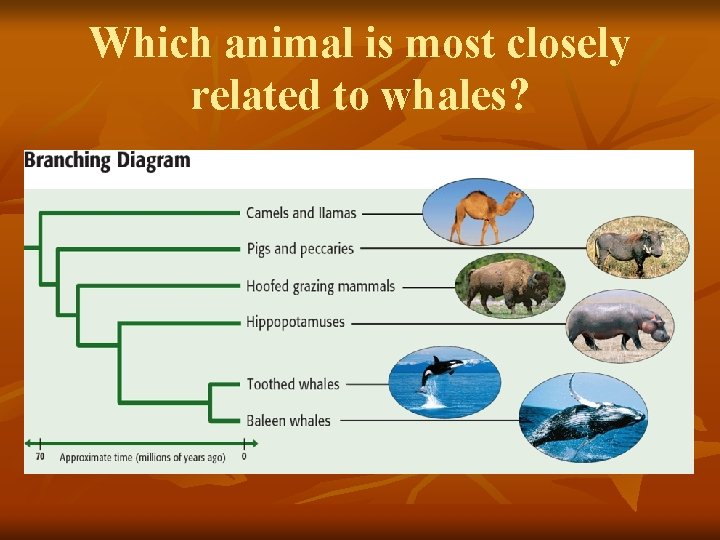 Which animal is most closely related to whales?

Branching Diagram

Camels and llamas

Pigs and peccaries

Hoofed grazing mammals

Hippopotamuses

Toothed whales

Baleen whales

70 Approximate time (millions of years ago) 0